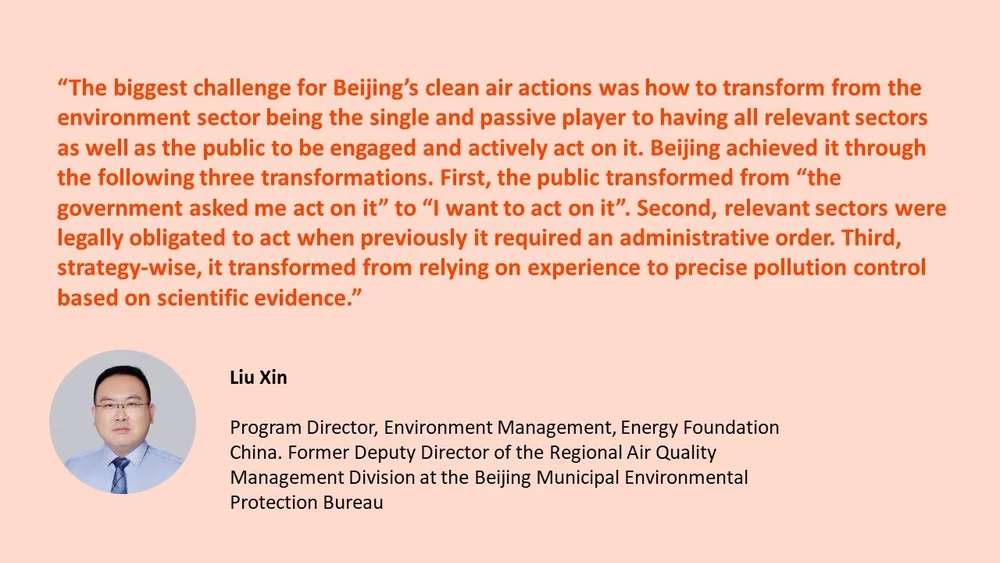 “The biggest challenge for Beijing’s clean air actions was how to transform from the environment sector being the single and passive player to having all relevant sectors as well as the public to be engaged and actively act on it. Beijing achieved it through the following three transformations. First, the public transformed from “the government asked me act on it” to “I want to act on it”. Second, relevant sectors were legally obligated to act when previously it required an administrative order. Third, strategy-wise, it transformed from relying on experience to precise pollution control based on scientific evidence.”

Liu Xin

Program Director, Environment Management, Energy Foundation China. Former Deputy Director of the Regional Air Quality Management Division at the Beijing Municipal Environmental Protection Bureau